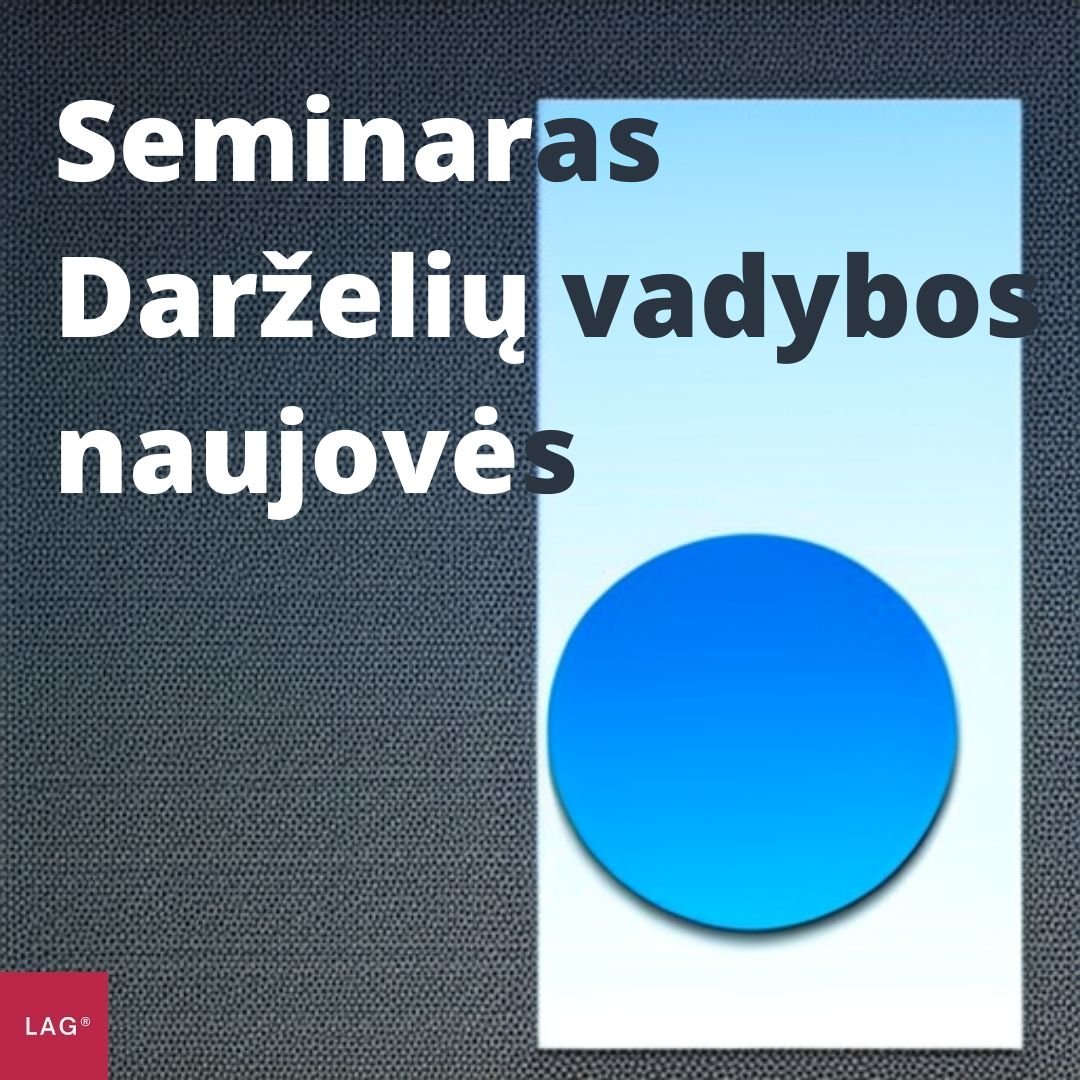 Seminaras
Darželių vadybos naujovės

LAG®